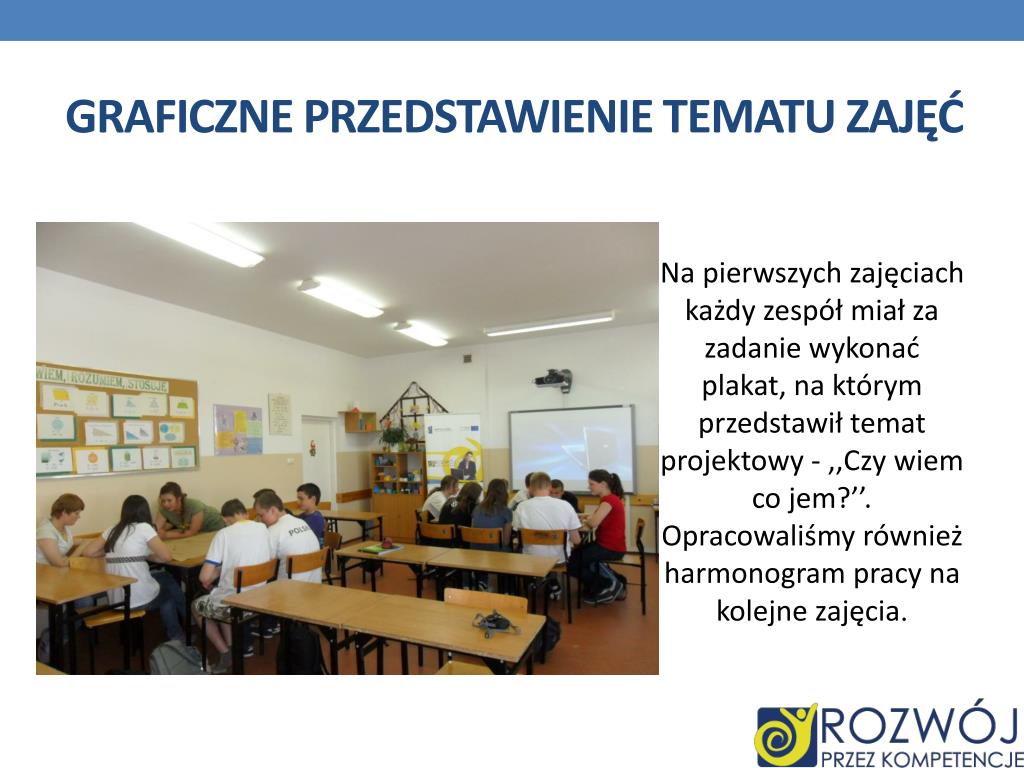 GRAFICZNE PRZEDSTAWIENIE TEMATU ZAJĘĆ

WIEM, ROZUMIEM, STOSUJĘ

Na pierwszych zajęciach każdy zespół miał za zadanie wykonać plakat, na którym przedstawił temat projektowy - ,,Czy wiem co jem?’’. Opracowaliśmy również harmonogram pracy na kolejne zajęcia.

ROZWÓJ
PRZEZ KOMPETENCJE